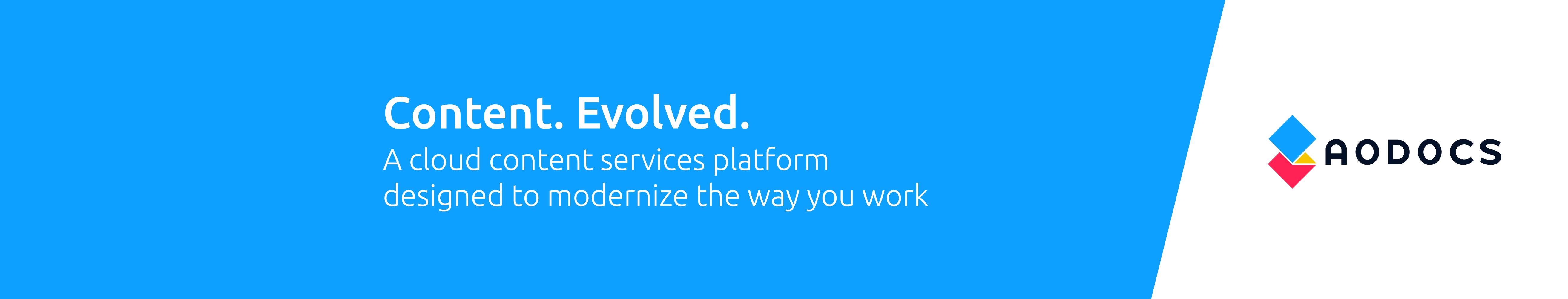 Content. Evolved.
A cloud content services platform designed to modernize the way you work

AODOCS